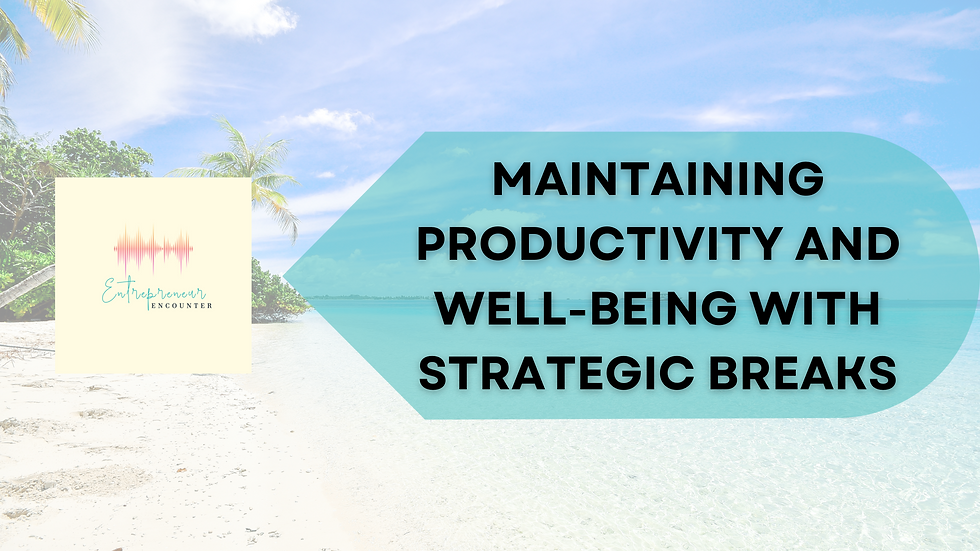 Entrepreneur
ENCOUNTER

MAINTAINING PRODUCTIVITY AND WELL-BEING WITH STRATEGIC BREAKS